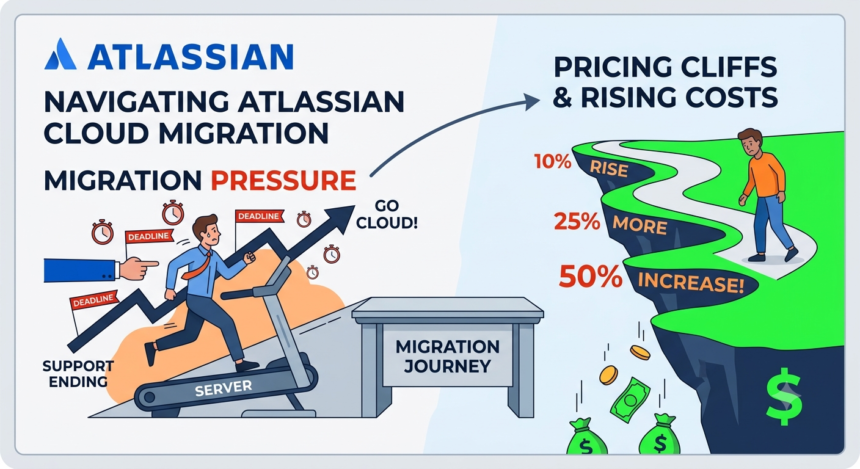 ATLASSIAN

NAVIGATING ATLASSIAN CLOUD MIGRATION

MIGRATION PRESSURE

DEADLINE

DEADLINE

DEADLINE

GO CLOUD!

SUPPORT ENDING

SERVER

MIGRATION JOURNEY

PRICING CLIFFS & RISING COSTS

10% RISE

25% MORE

50% INCREASE!

$

$

$